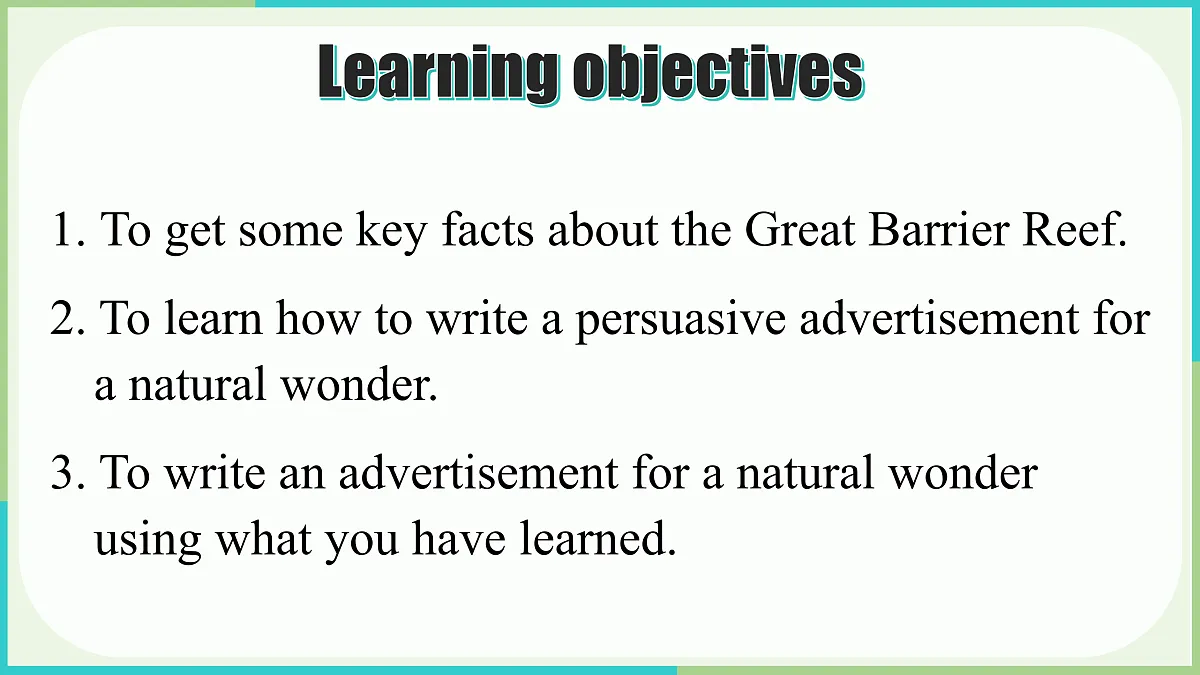 Learning objectives

1. To get some key facts about the Great Barrier Reef.

2. To learn how to write a persuasive advertisement for a natural wonder.

3. To write an advertisement for a natural wonder using what you have learned.